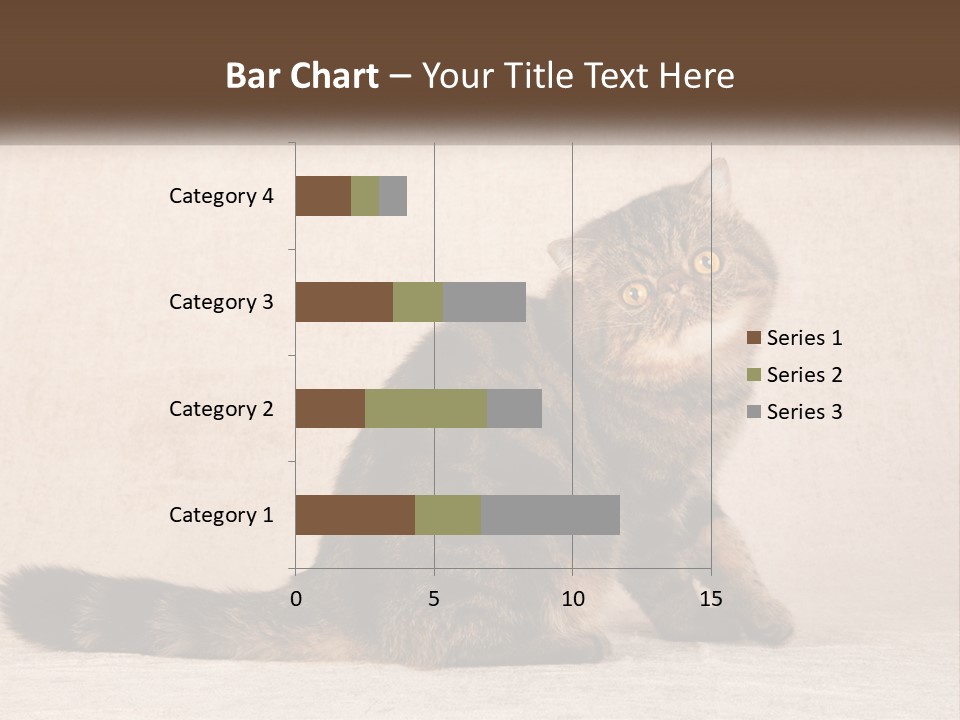 Bar Chart – Your Title Text Here

Category 4
Category 3
Category 2
Category 1

0
5
10
15

Series 1
Series 2
Series 3